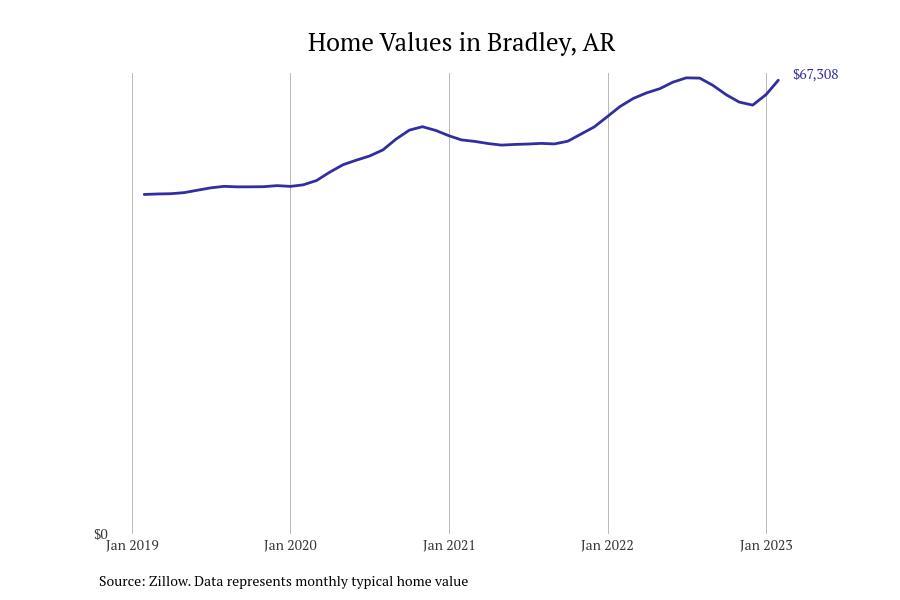 Home Values in Bradley, AR

$67,308

$0

Jan 2019
Jan 2020
Jan 2021
Jan 2022
Jan 2023

Source: Zillow. Data represents monthly typical home value